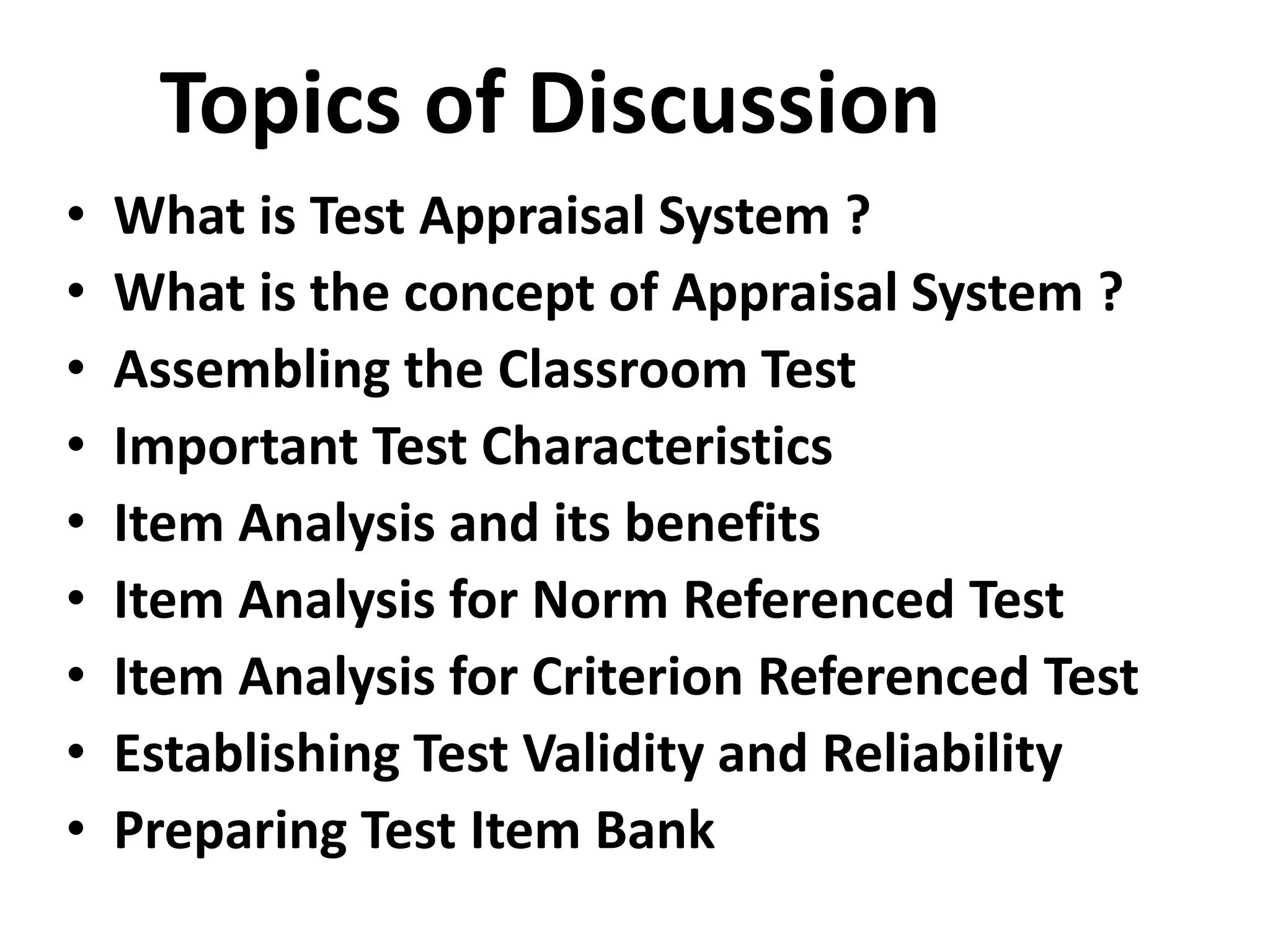 Topics of Discussion

• What is Test Appraisal System ?
• What is the concept of Appraisal System ?
• Assembling the Classroom Test
• Important Test Characteristics
• Item Analysis and its benefits
• Item Analysis for Norm Referenced Test
• Item Analysis for Criterion Referenced Test
• Establishing Test Validity and Reliability
• Preparing Test Item Bank